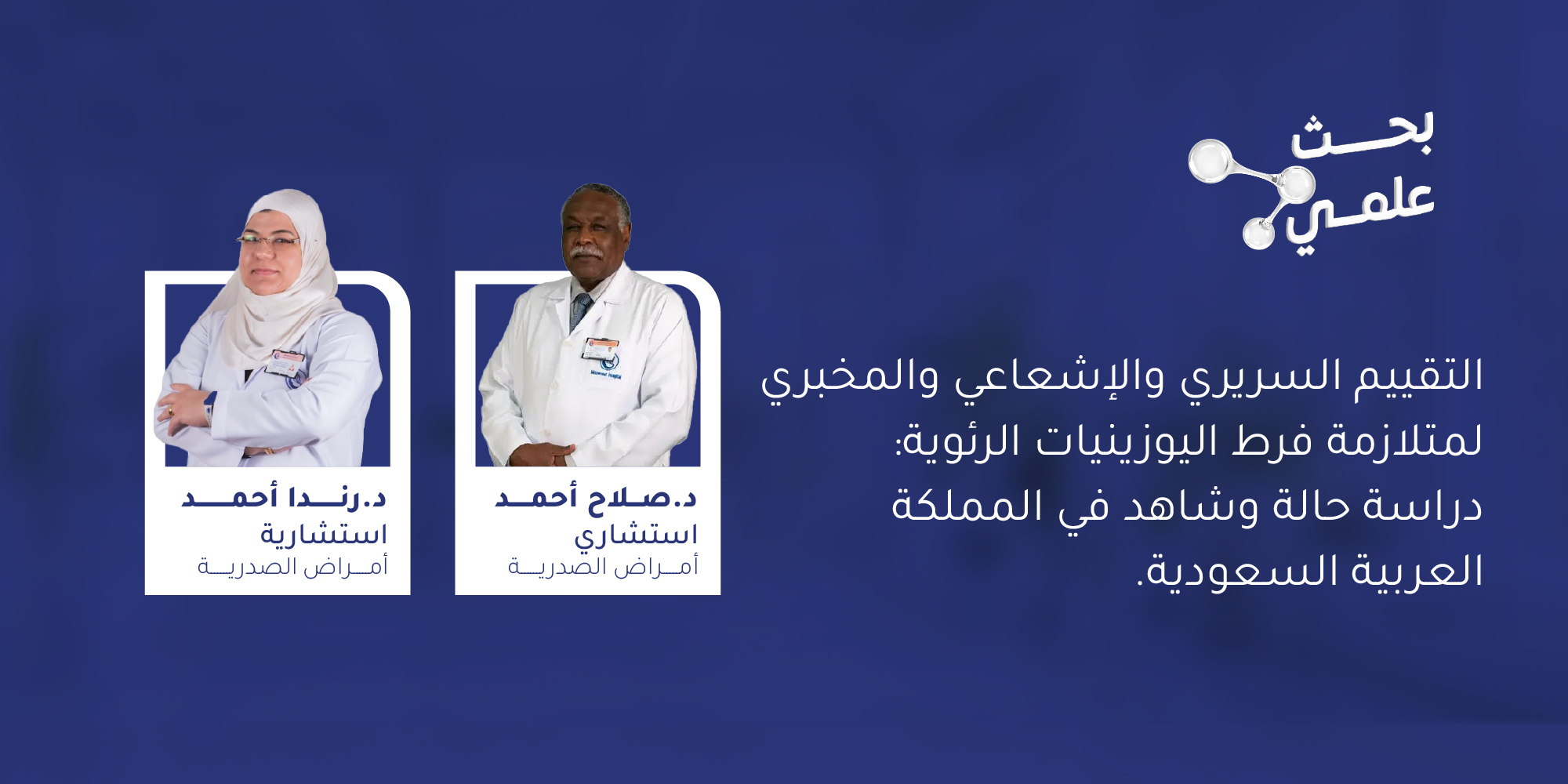 بحث علمي

التقييم السريري والإشعاعي والمخبري لمتلازمة فرط اليوزينيات الرئوية: دراسة حالة وشاهد في المملكة العربية السعودية.

د.صلاح أحمد
استشاري
أمراض الصدرية

د.رندا أحمد
استشارية
أمراض الصدرية